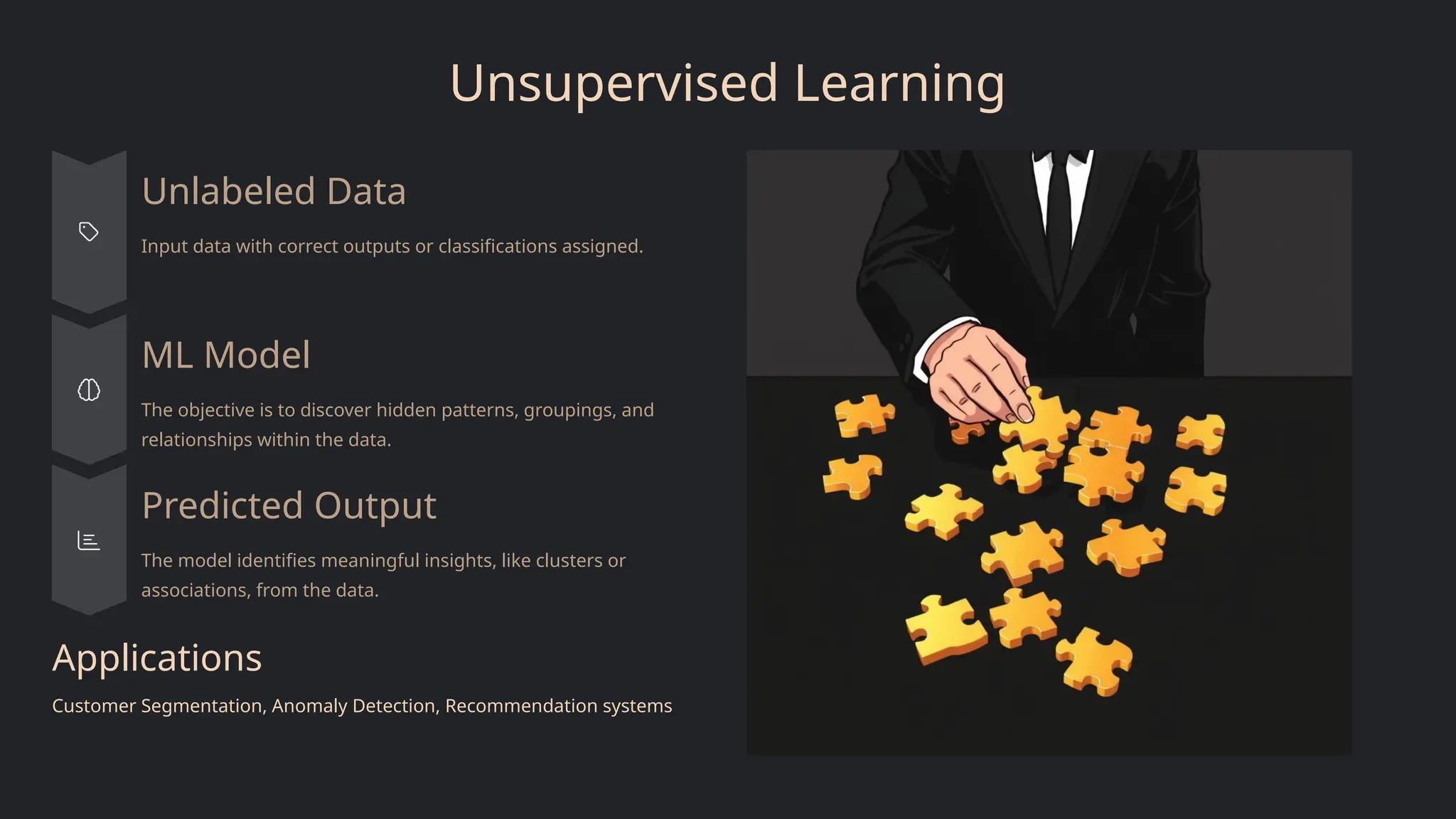 Unsupervised Learning

Unlabeled Data

Input data with correct outputs or classifications assigned.

ML Model

The objective is to discover hidden patterns, groupings, and relationships within the data.

Predicted Output

The model identifies meaningful insights, like clusters or associations, from the data.

Applications

Customer Segmentation, Anomaly Detection, Recommendation systems